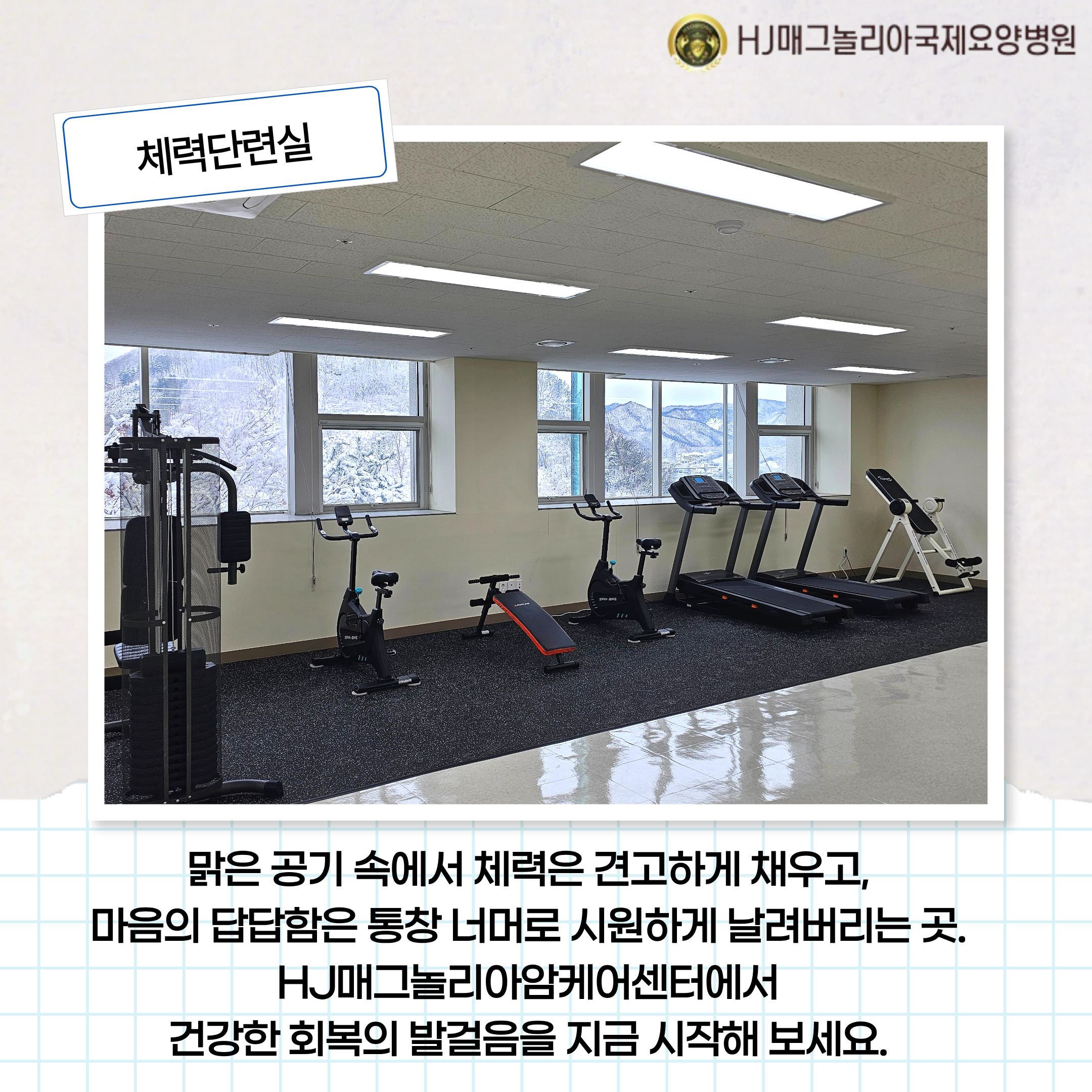 HJ매그놀리아국제요양병원

체력단련실

SPIN·BIKE

SPIN·BIKE

맑은 공기 속에서 체력은 견고하게 채우고,
마음의 답답함은 통창 너머로 시원하게 날려버리는 곳.
HJ매그놀리아암케어센터에서
건강한 회복의 발걸음을 지금 시작해 보세요.